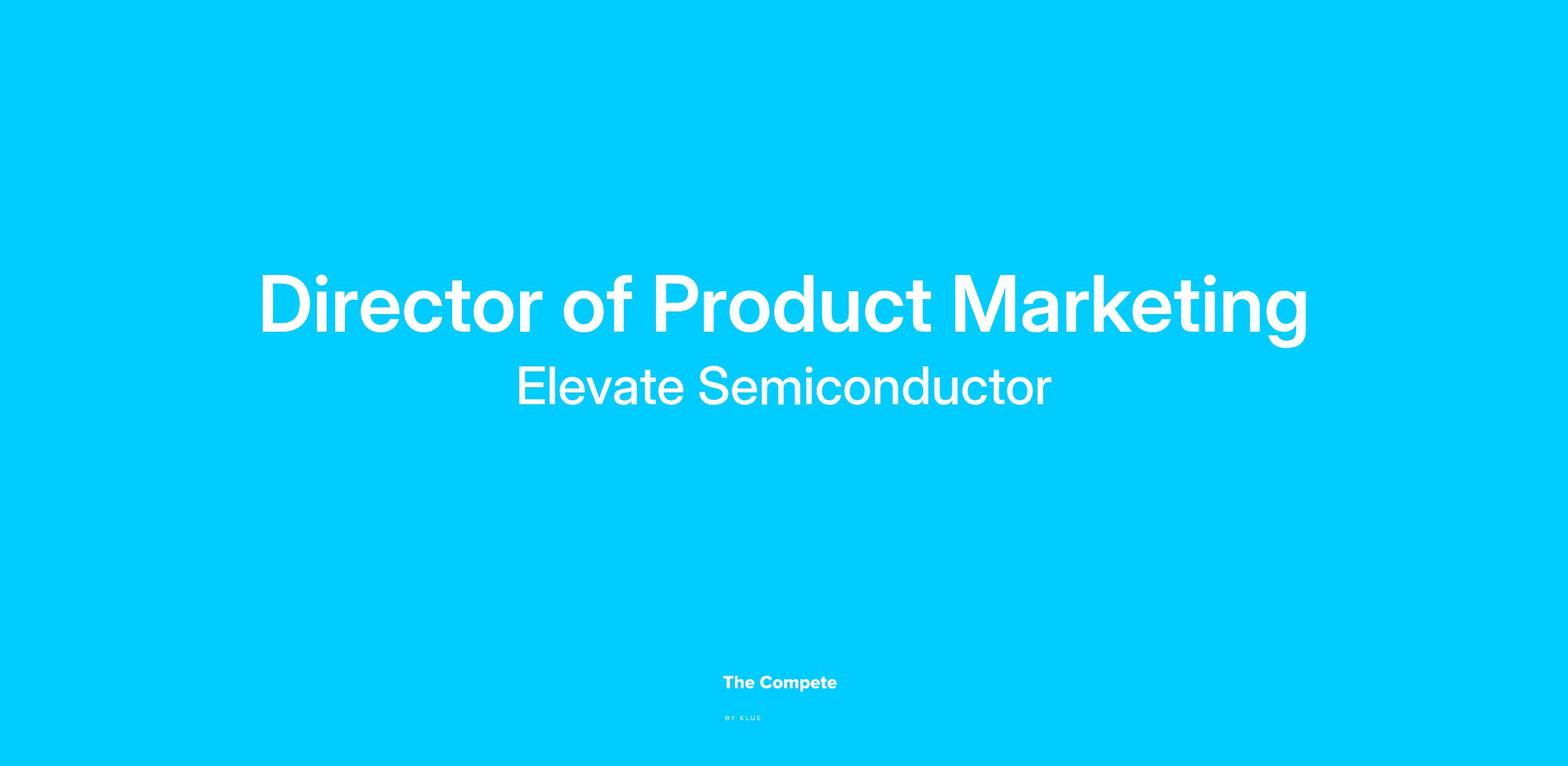 Director of Product Marketing
Elevate Semiconductor

The Compete
BY KLUE